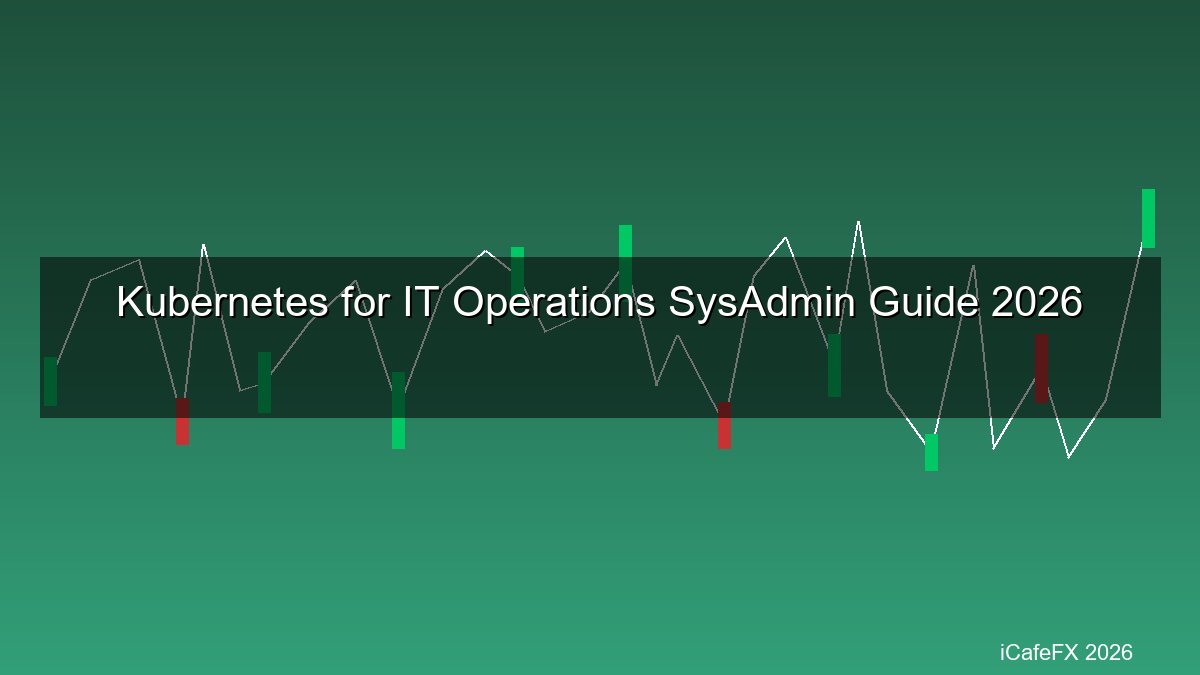 Kubernetes for IT Operations SysAdmin Guide 2026

iCafeFX 2026